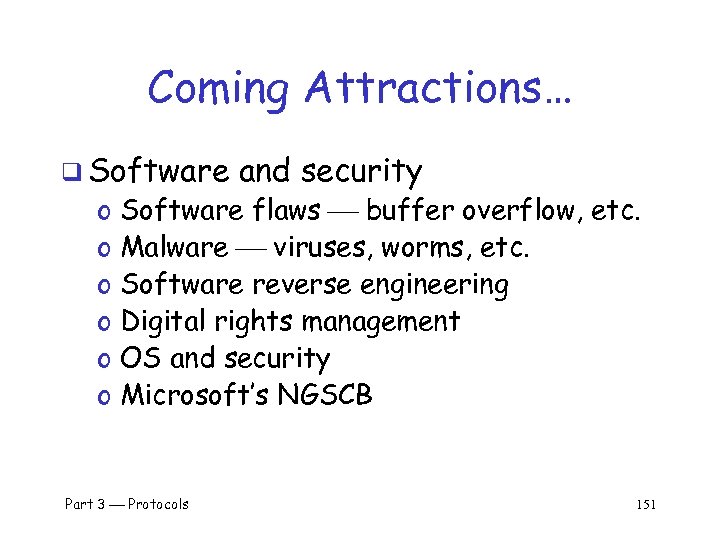 Coming Attractions…

❑ Software and security
o Software flaws — buffer overflow, etc.
o Malware — viruses, worms, etc.
o Software reverse engineering
o Digital rights management
o OS and security
o Microsoft's NGSCB

Part 3 — Protocols

151